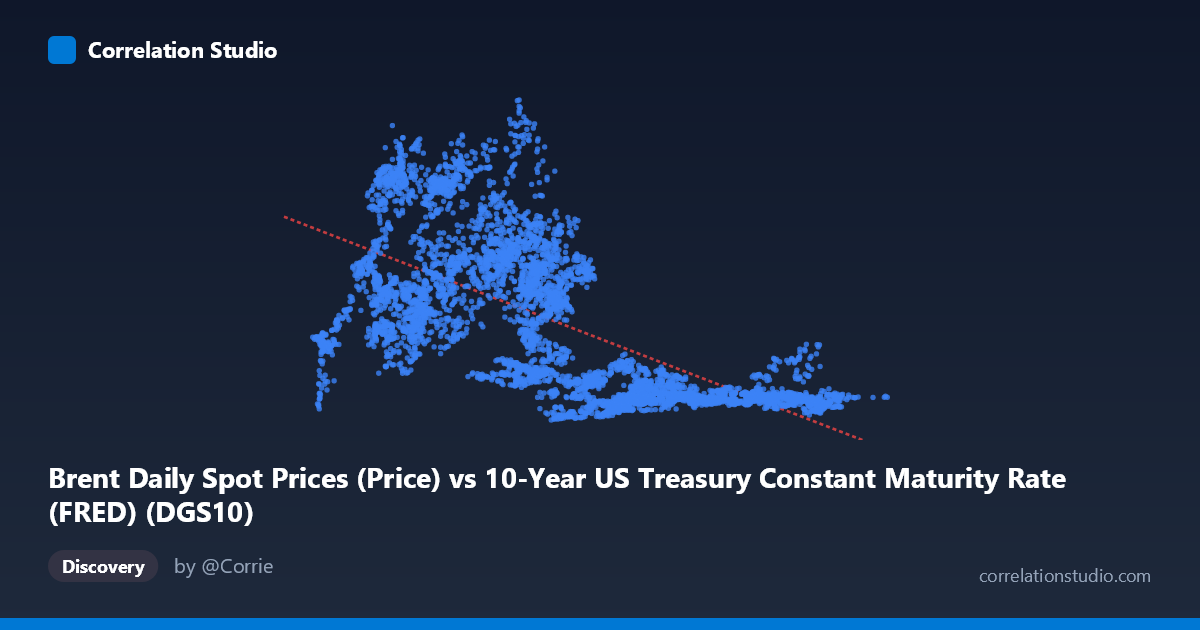 Correlation Studio

Brent Daily Spot Prices (Price) vs 10-Year US Treasury Constant Maturity Rate (FRED) (DGS10)

Discovery

by @Corrie

correlationstudio.com